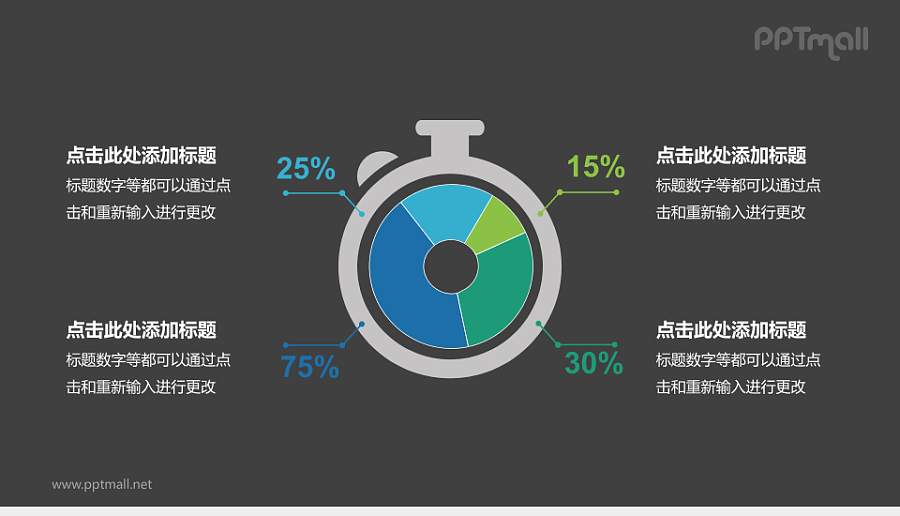 PPTmall

点击此处添加标题
标题数字等都可以通过点击和重新输入进行更改

25%

15%

点击此处添加标题
标题数字等都可以通过点击和重新输入进行更改

点击此处添加标题
标题数字等都可以通过点击和重新输入进行更改

75%

30%

点击此处添加标题
标题数字等都可以通过点击和重新输入进行更改

www.pptmall.net